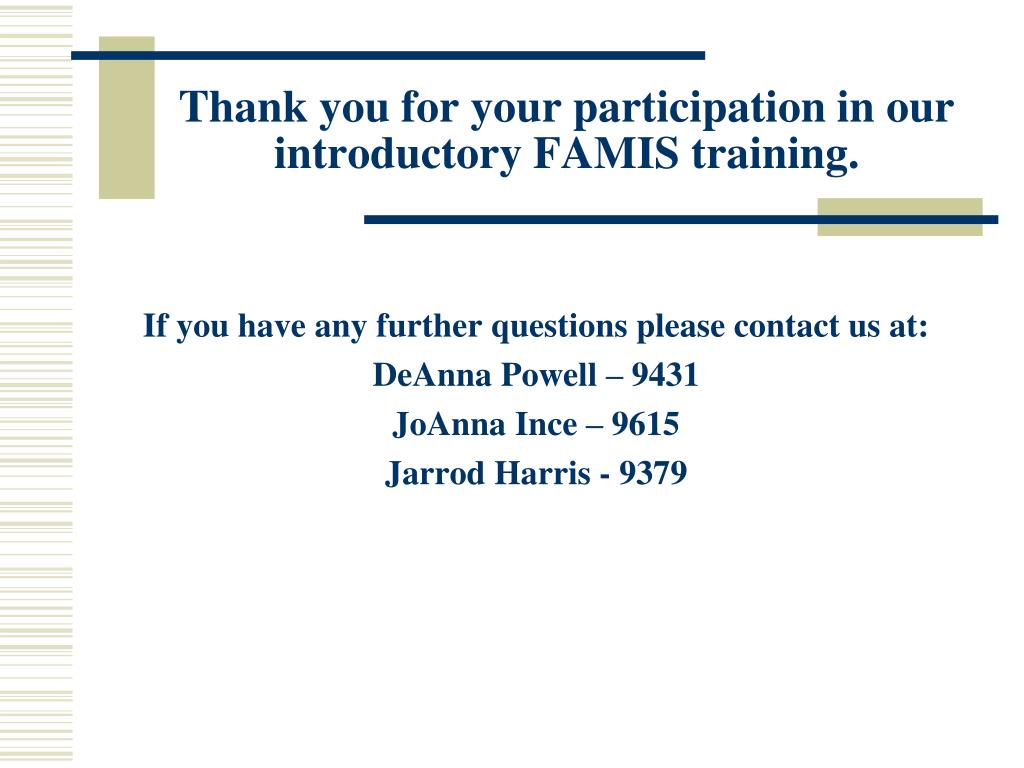 Thank you for your participation in our introductory FAMIS training.

If you have any further questions please contact us at:

DeAnna Powell – 9431

JoAnna Ince – 9615

Jarrod Harris - 9379